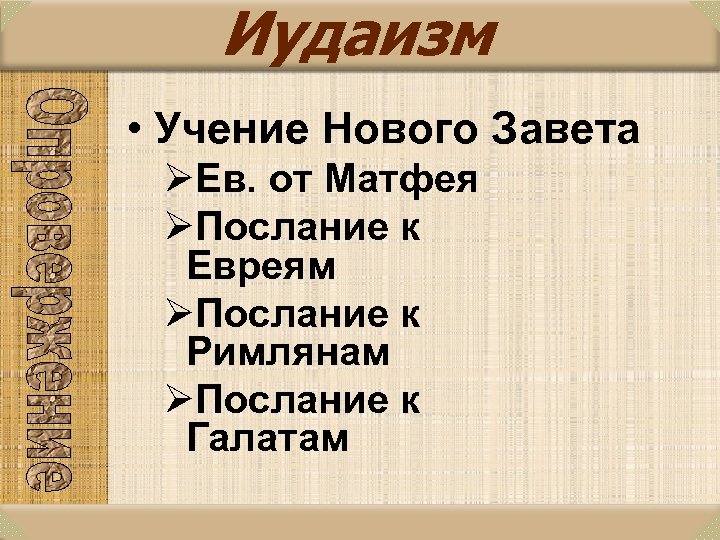 Иудаизм

Опровержение

• Учение Нового Завета
➢Ев. от Матфея
➢Послание к Евреям
➢Послание к Римлянам
➢Послание к Галатам